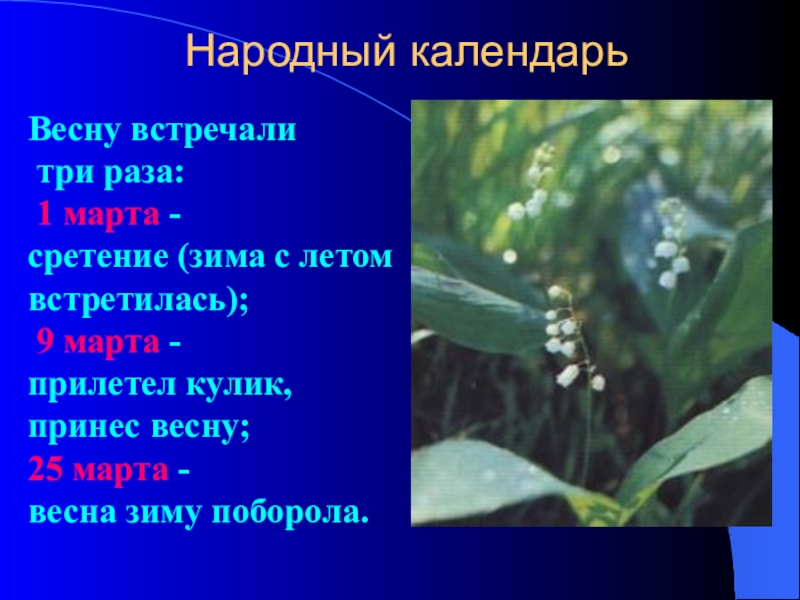 Народный календарь

Весну встречали
три раза:
1 марта -
сретение (зима с летом встретилась);
9 марта -
прилетел кулик, принес весну;
25 марта -
весна зиму поборола.